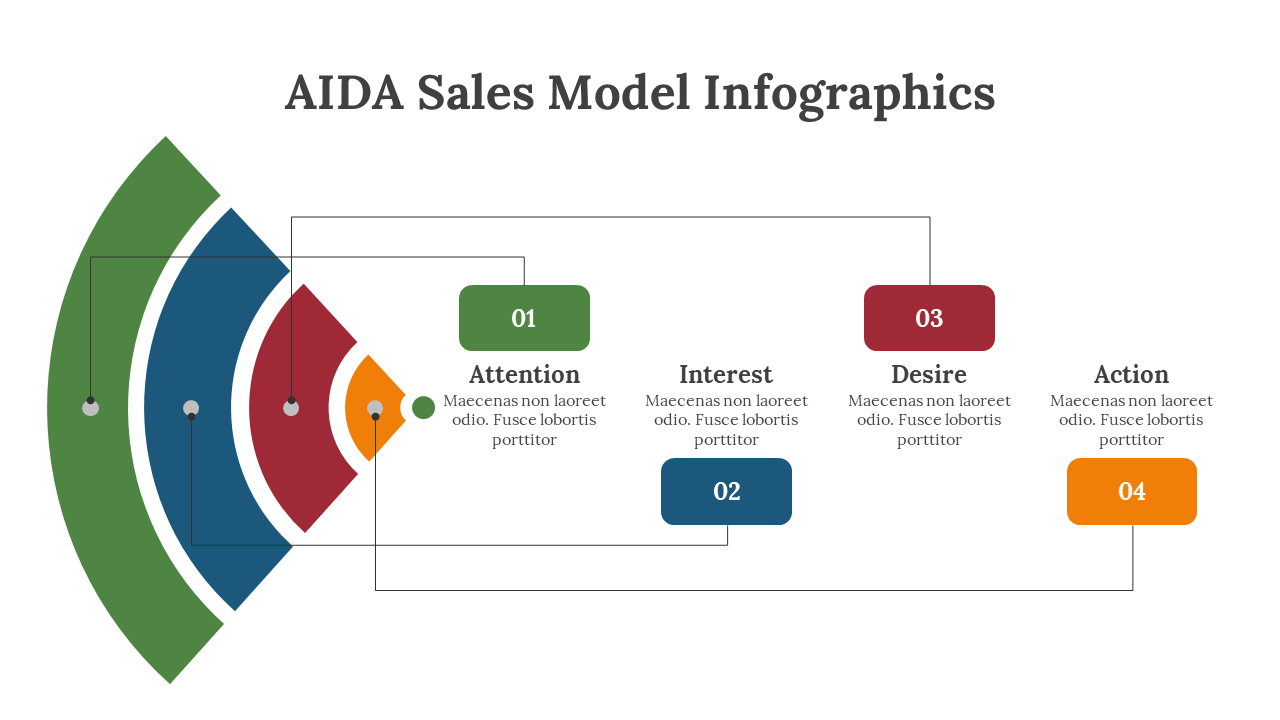 AIDA Sales Model Infographics

01
Attention
Maecenas non laoreet odio. Fusce lobortis porttitor

Interest
Maecenas non laoreet odio. Fusce lobortis porttitor
02

03
Desire
Maecenas non laoreet odio. Fusce lobortis porttitor

Action
Maecenas non laoreet odio. Fusce lobortis porttitor
04